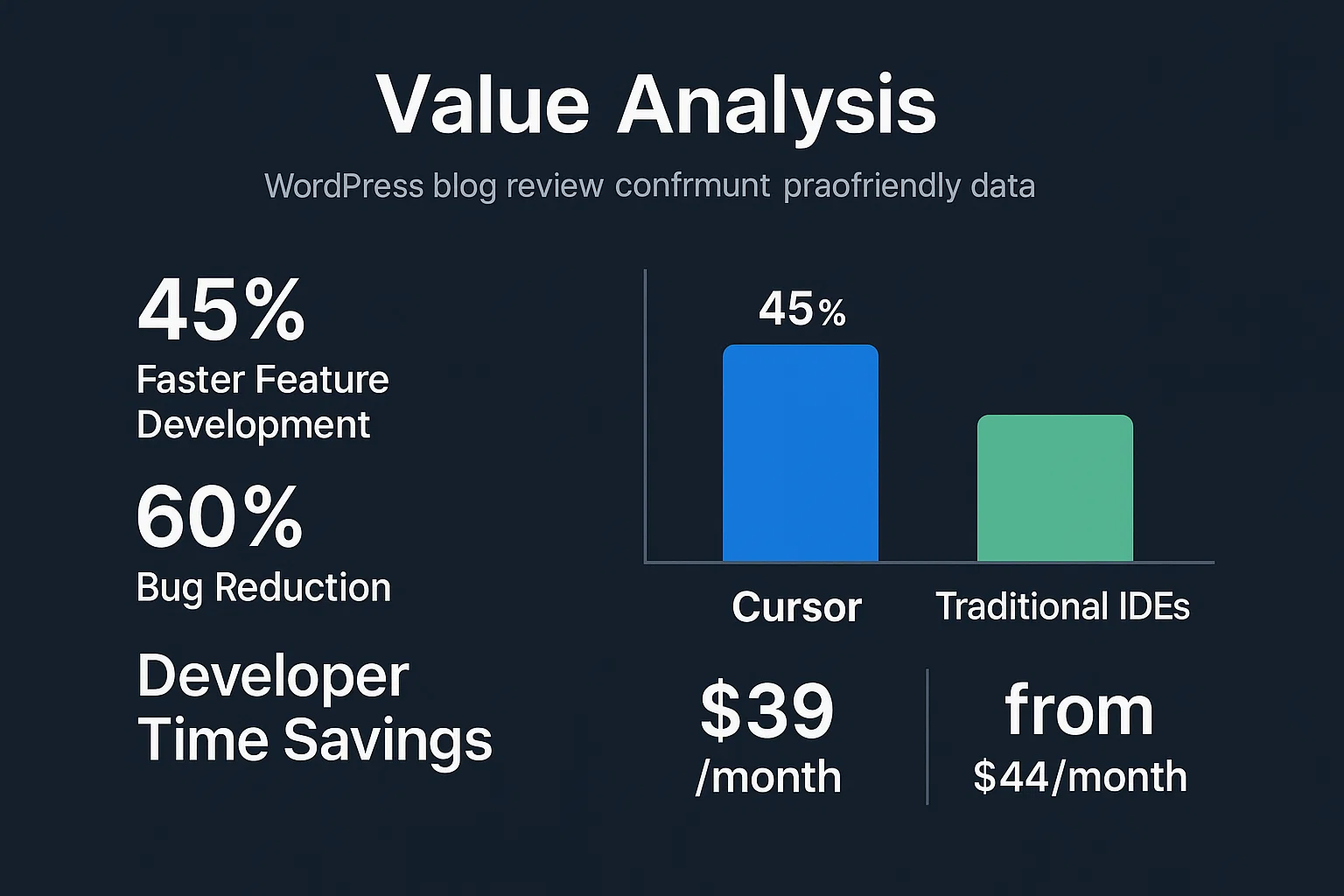 Value Analysis

WordPress blog review confrmunt praofriendly data

45%
Faster Feature Development

60%
Bug Reduction

Developer Time Savings

45%

Cursor

Traditional IDEs

$39 /month

from $44/month